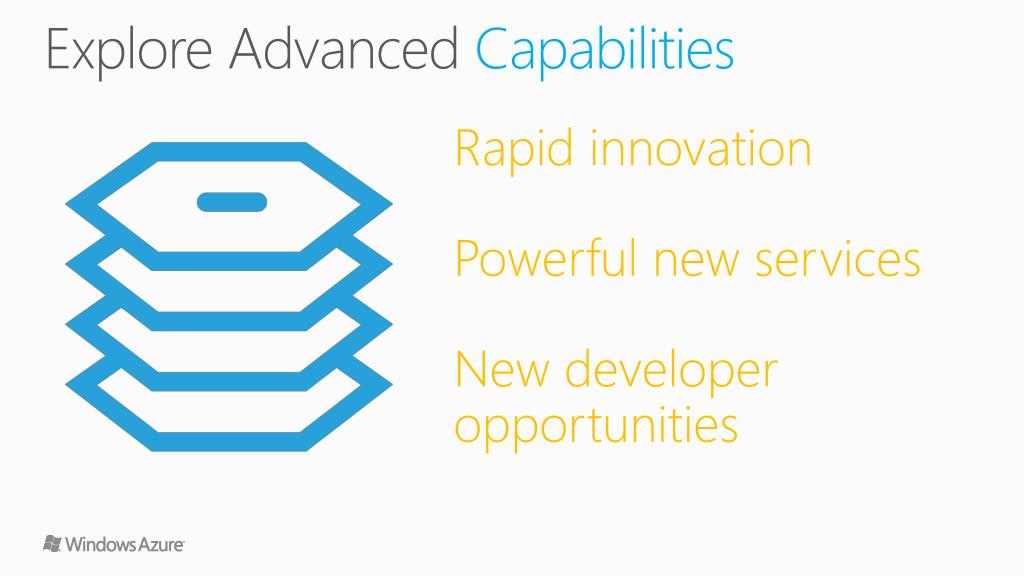 Explore Advanced Capabilities

Rapid innovation

Powerful new services

New developer opportunities

Windows Azure